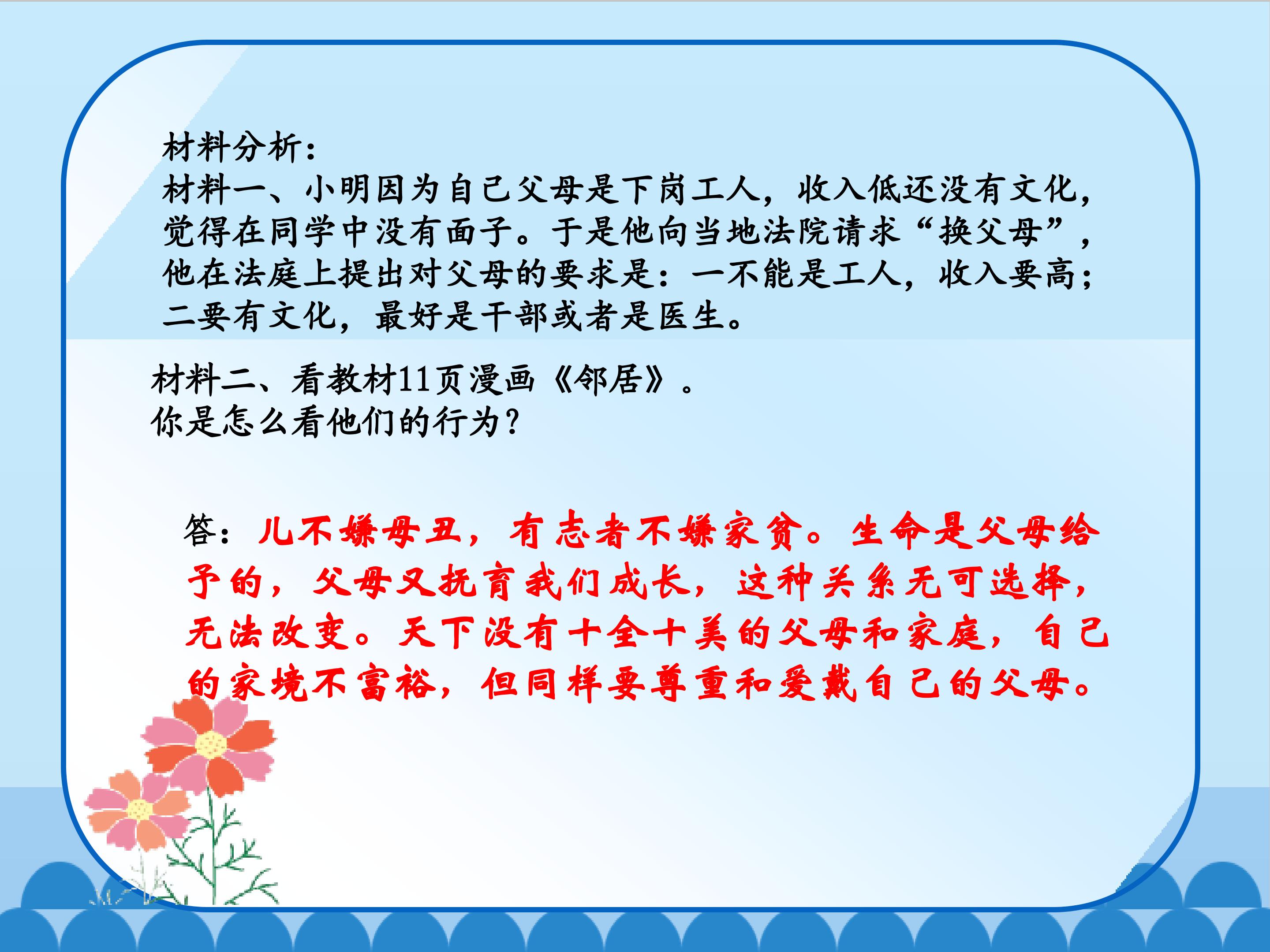 材料分析：
材料一、小明因为自己父母是下岗工人，收入低还没有文化，觉得在同学中没有面子。于是他向当地法院请求“换父母”，他在法庭上提出对父母的要求是：一不能是工人，收入要高；二要有文化，最好是干部或者是医生。

材料二、看教材11页漫画《邻居》。
你是怎么看他们的行为？

答：儿不嫌母丑，有志者不嫌家贫。生命是父母给予的，父母又抚育我们成长，这种关系无可选择，无法改变。天下没有十全十美的父母和家庭，自己的家境不富裕，但同样要尊重和爱戴自己的父母。